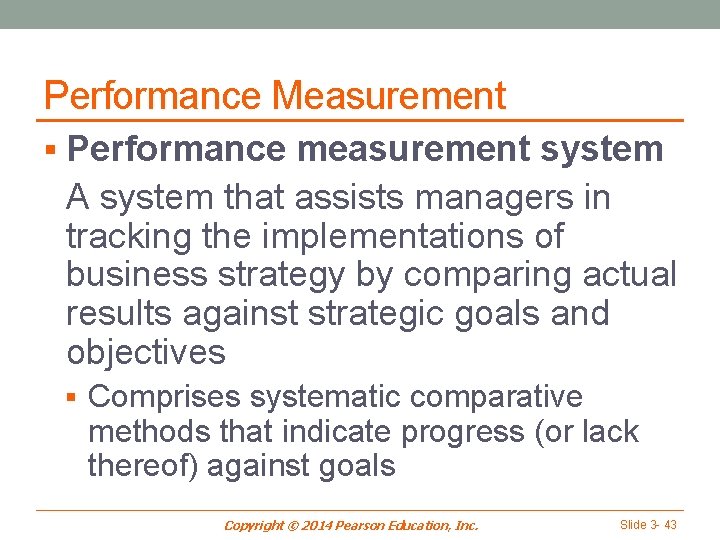 Performance Measurement

▪ Performance measurement system

A system that assists managers in tracking the implementations of business strategy by comparing actual results against strategic goals and objectives

▪ Comprises systematic comparative methods that indicate progress (or lack thereof) against goals

Copyright © 2014 Pearson Education, Inc.

Slide 3- 43